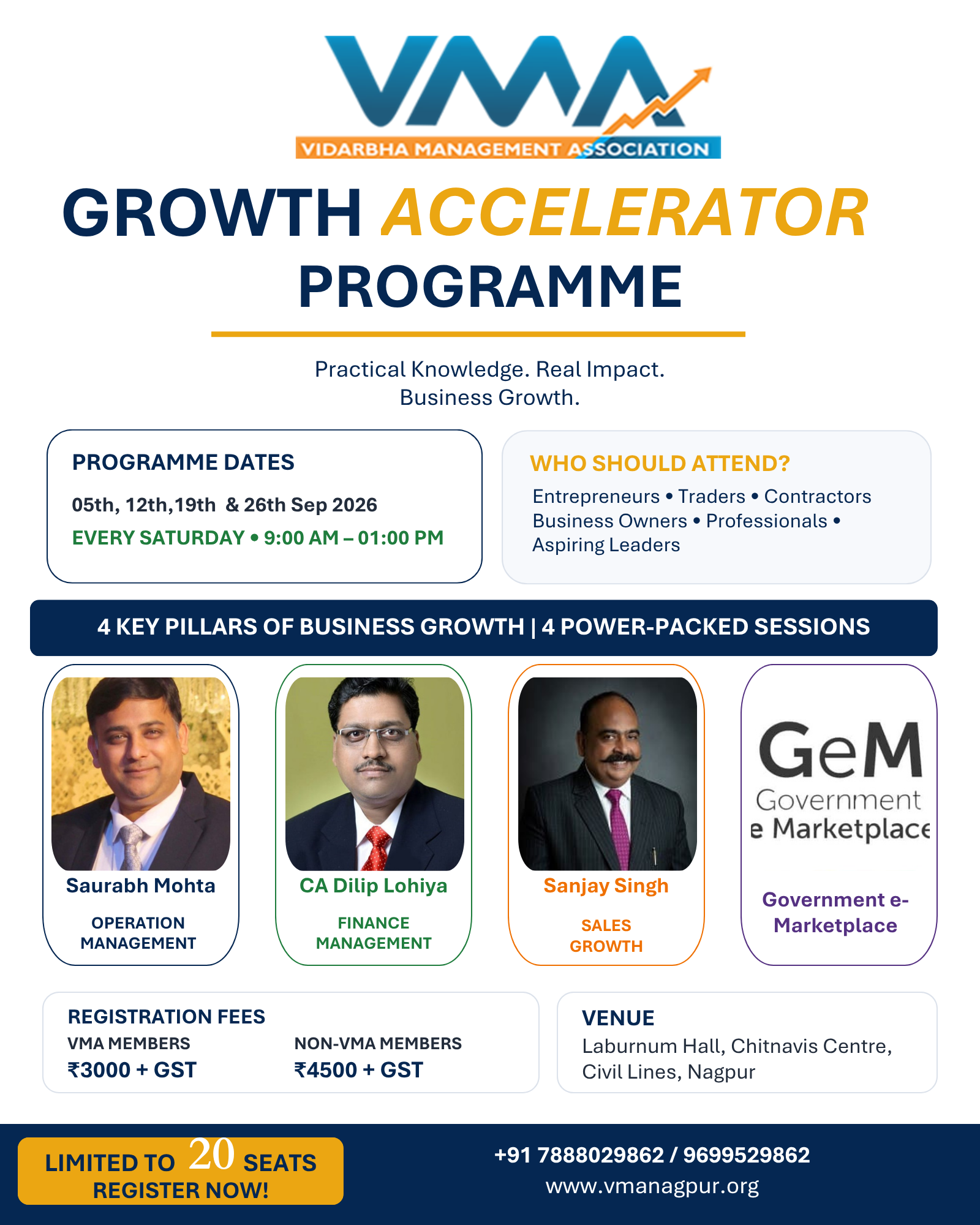 VMA
VIDARBHA MANAGEMENT ASSOCIATION

GROWTH ACCELERATOR PROGRAMME

Practical Knowledge. Real Impact.
Business Growth.

PROGRAMME DATES
05th, 12th,19th & 26th Sep 2026
EVERY SATURDAY • 9:00 AM – 01:00 PM

WHO SHOULD ATTEND?
Entrepreneurs • Traders • Contractors
Business Owners • Professionals •
Aspiring Leaders

4 KEY PILLARS OF BUSINESS GROWTH | 4 POWER-PACKED SESSIONS

Saurabh Mohta
OPERATION MANAGEMENT

CA Dilip Lohiya
FINANCE MANAGEMENT

Sanjay Singh
SALES GROWTH

GeM
Government e Marketplace
Government e-Marketplace

REGISTRATION FEES
VMA MEMBERS
₹3000 + GST
NON-VMA MEMBERS
₹4500 + GST

VENUE
Laburnum Hall, Chitnavis Centre, Civil Lines, Nagpur

LIMITED TO 20 SEATS
REGISTER NOW!

+91 7888029862 / 9699529862
www.vmanagpur.org